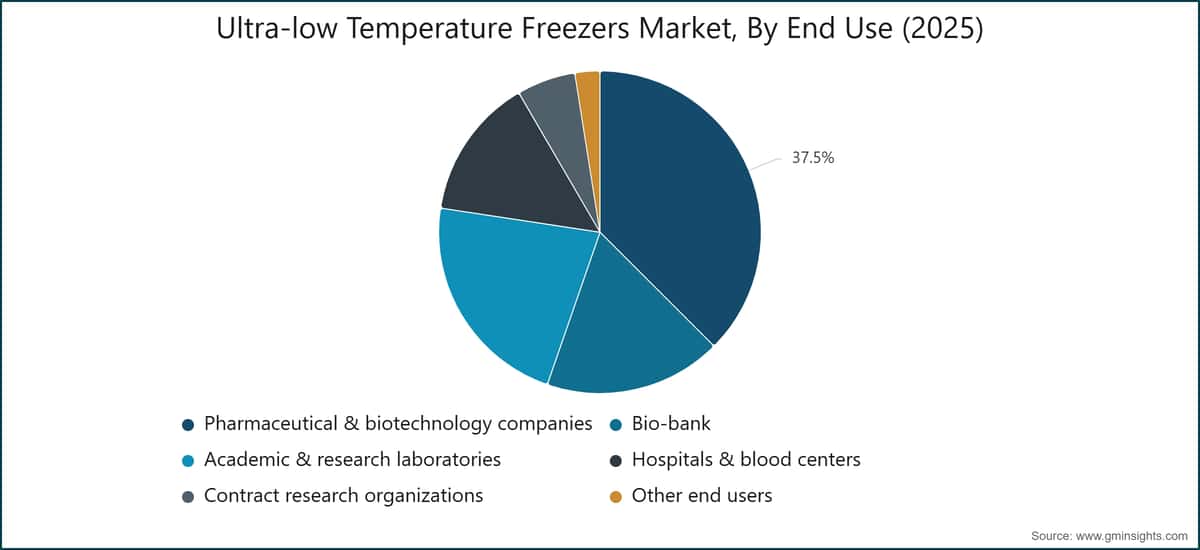 Ultra-low Temperature Freezers Market, By End Use (2025)

37.5%

Pharmaceutical & biotechnology companies
Bio-bank
Academic & research laboratories
Hospitals & blood centers
Contract research organizations
Other end users

Source: www.gminsights.com